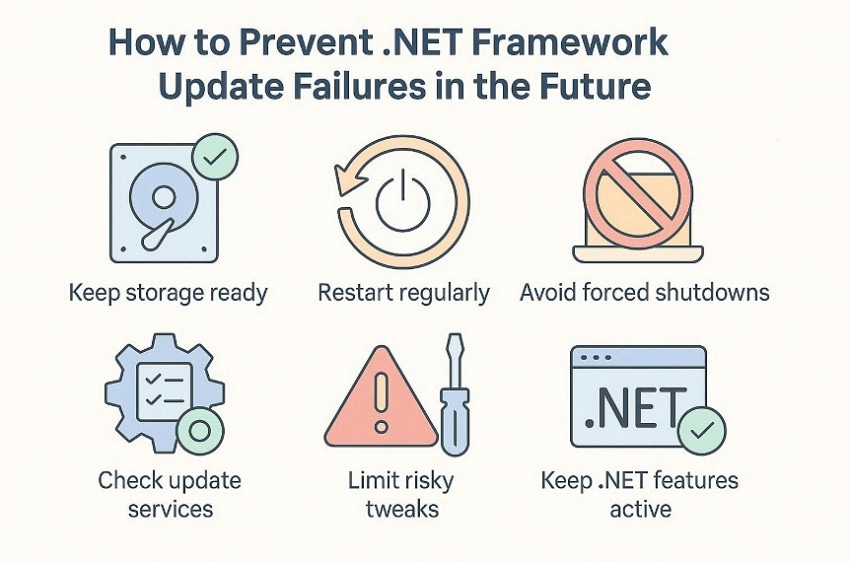 How to Prevent .NET Framework Update Failures in the Future

Keep storage ready

Restart regularly

Avoid forced shutdowns

Check update services

Limit risky tweaks

.NET

Keep .NET features active